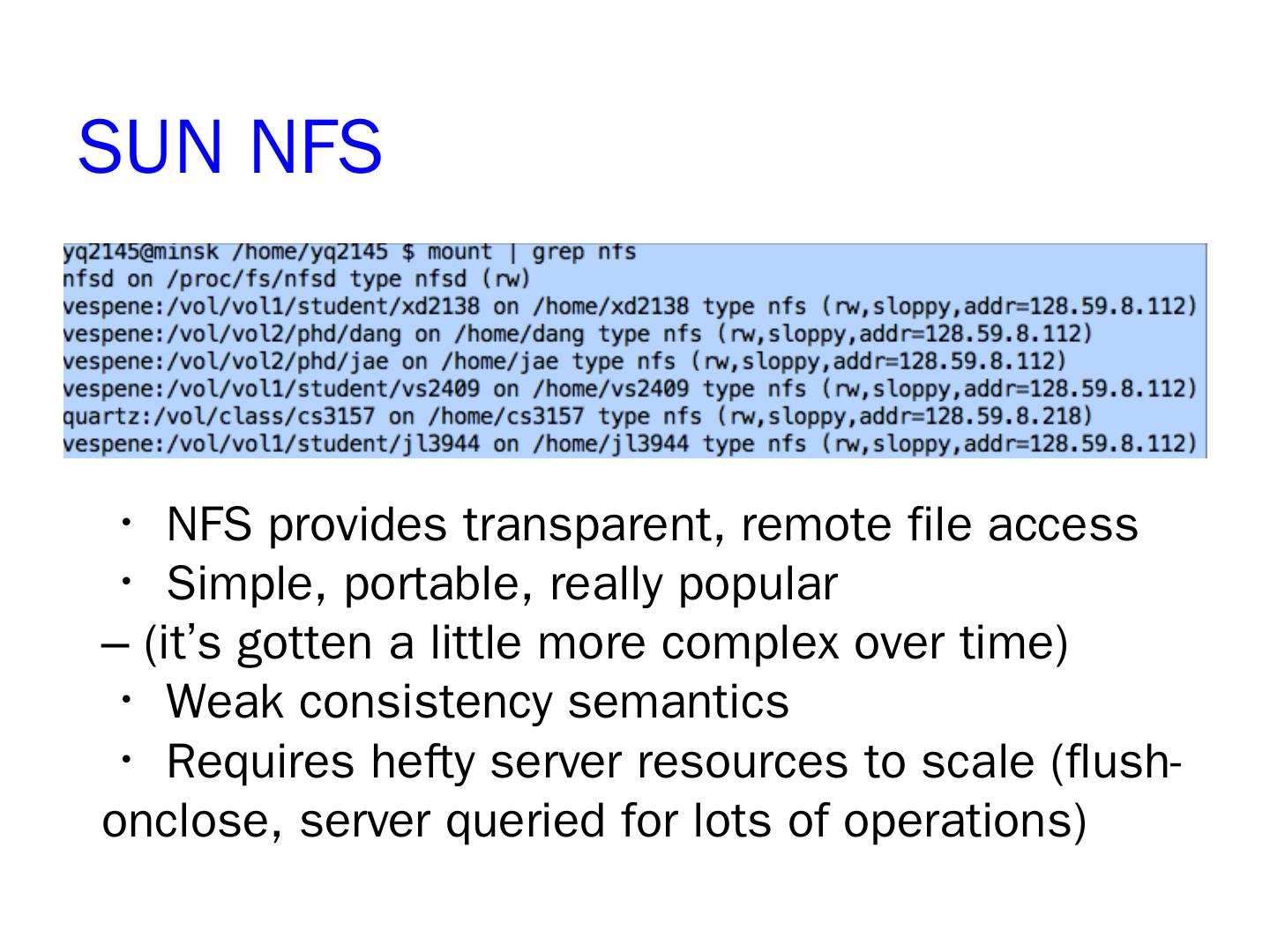 SUN NFS

yq2145@minsk /home/yq2145 $ mount | grep nfs
nfsd on /proc/fs/nfsd type nfsd (rw)
vespene:/vol/vol1/student/xd2138 on /home/xd2138 type nfs (rw,sloppy,addr=128.59.8.112)
vespene:/vol/vol2/phd/dang on /home/dang type nfs (rw,sloppy,addr=128.59.8.112)
vespene:/vol/vol2/phd/jae on /home/jae type nfs (rw,sloppy,addr=128.59.8.112)
vespene:/vol/vol1/student/vs2409 on /home/vs2409 type nfs (rw,sloppy,addr=128.59.8.112)
quartz:/vol/class/cs3157 on /home/cs3157 type nfs (rw,sloppy,addr=128.59.8.218)
vespene:/vol/vol1/student/jl3944 on /home/jl3944 type nfs (rw,sloppy,addr=128.59.8.112)

• NFS provides transparent, remote file access
• Simple, portable, really popular
– (it's gotten a little more complex over time)
• Weak consistency semantics
• Requires hefty server resources to scale (flush-onclose, server queried for lots of operations)